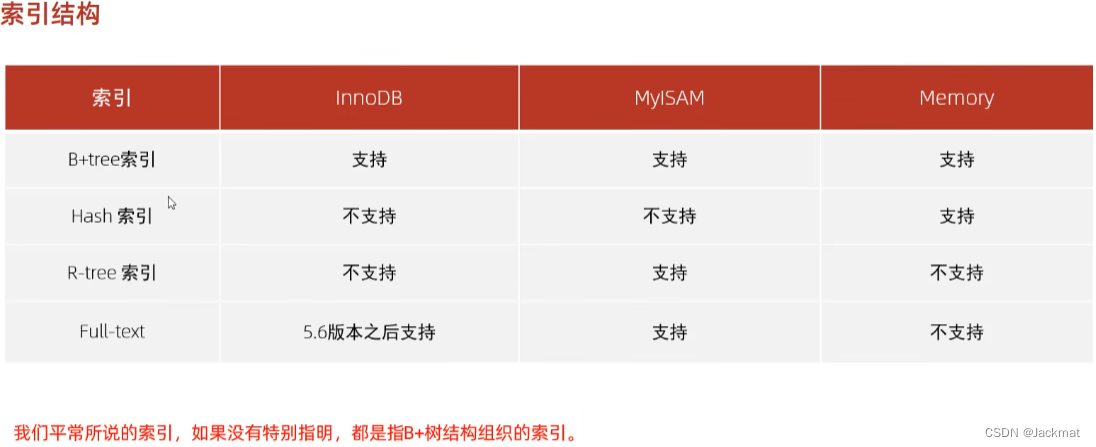 索引结构

| 索引 | InnoDB | MyISAM | Memory |
|---|---|---|---|
| B+tree索引 | 支持 | 支持 | 支持 |
| Hash 索引 | 不支持 | 不支持 | 支持 |
| R-tree 索引 | 不支持 | 支持 | 不支持 |
| Full-text | 5.6版本之后支持 | 支持 | 不支持 |

我们平常所说的索引，如果没有特别指明，都是指B+树结构组织的索引。

CSDN @Jackmat